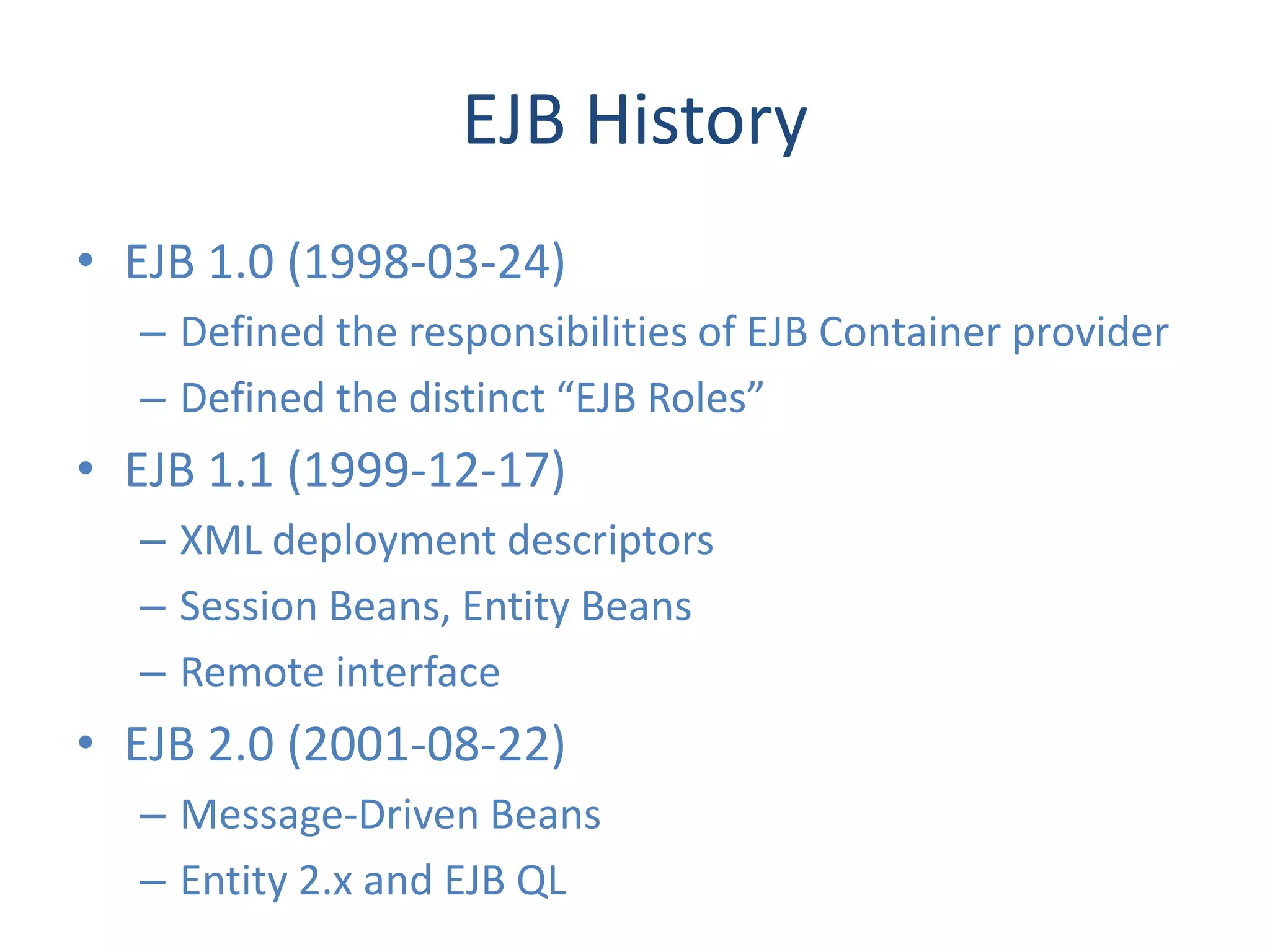 EJB History

• EJB 1.0 (1998-03-24)
– Defined the responsibilities of EJB Container provider
– Defined the distinct “EJB Roles”
• EJB 1.1 (1999-12-17)
– XML deployment descriptors
– Session Beans, Entity Beans
– Remote interface
• EJB 2.0 (2001-08-22)
– Message-Driven Beans
– Entity 2.x and EJB QL